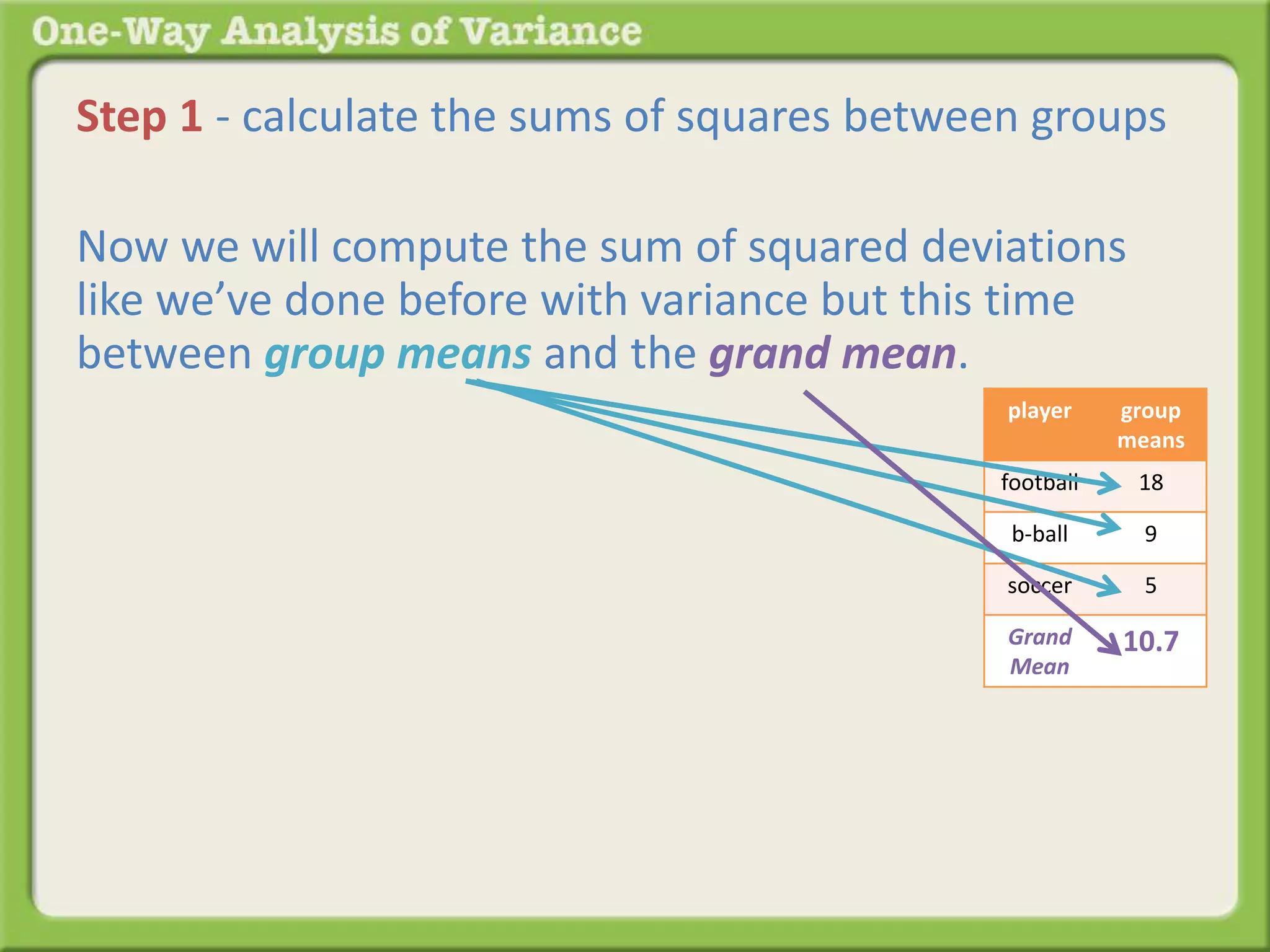 One-Way Analysis of Variance

Step 1 - calculate the sums of squares between groups

Now we will compute the sum of squared deviations like we've done before with variance but this time between group means and the grand mean.

| player | group means |
|---|---|
| football | 18 |
| b-ball | 9 |
| soccer | 5 |
| Grand Mean | 10.7 |